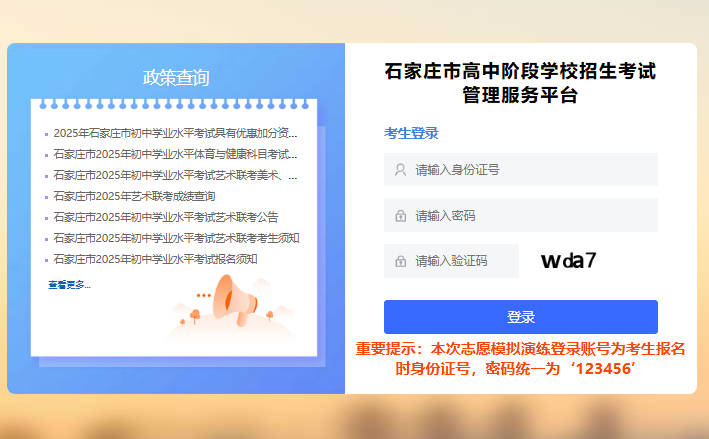 政策查询

2025年石家庄市初中学业水平考试具有优惠加分资...

石家庄市2025年初中学业水平体育与健康科目考试...

石家庄市2025年初中学业水平考试艺术联考美术、...

石家庄市2025年艺术联考成绩查询

石家庄市2025年初中学业水平考试艺术联考公告

石家庄市2025年初中学业水平考试艺术联考考生须知

石家庄市2025年初中学业水平考试报名须知

查看更多...

石家庄市高中阶段学校招生考试管理服务平台

考生登录

请输入身份证号

请输入密码

请输入验证码

wda7

登录

重要提示：本次志愿模拟演练登录账号为考生报名时身份证号，密码统一为‘123456’